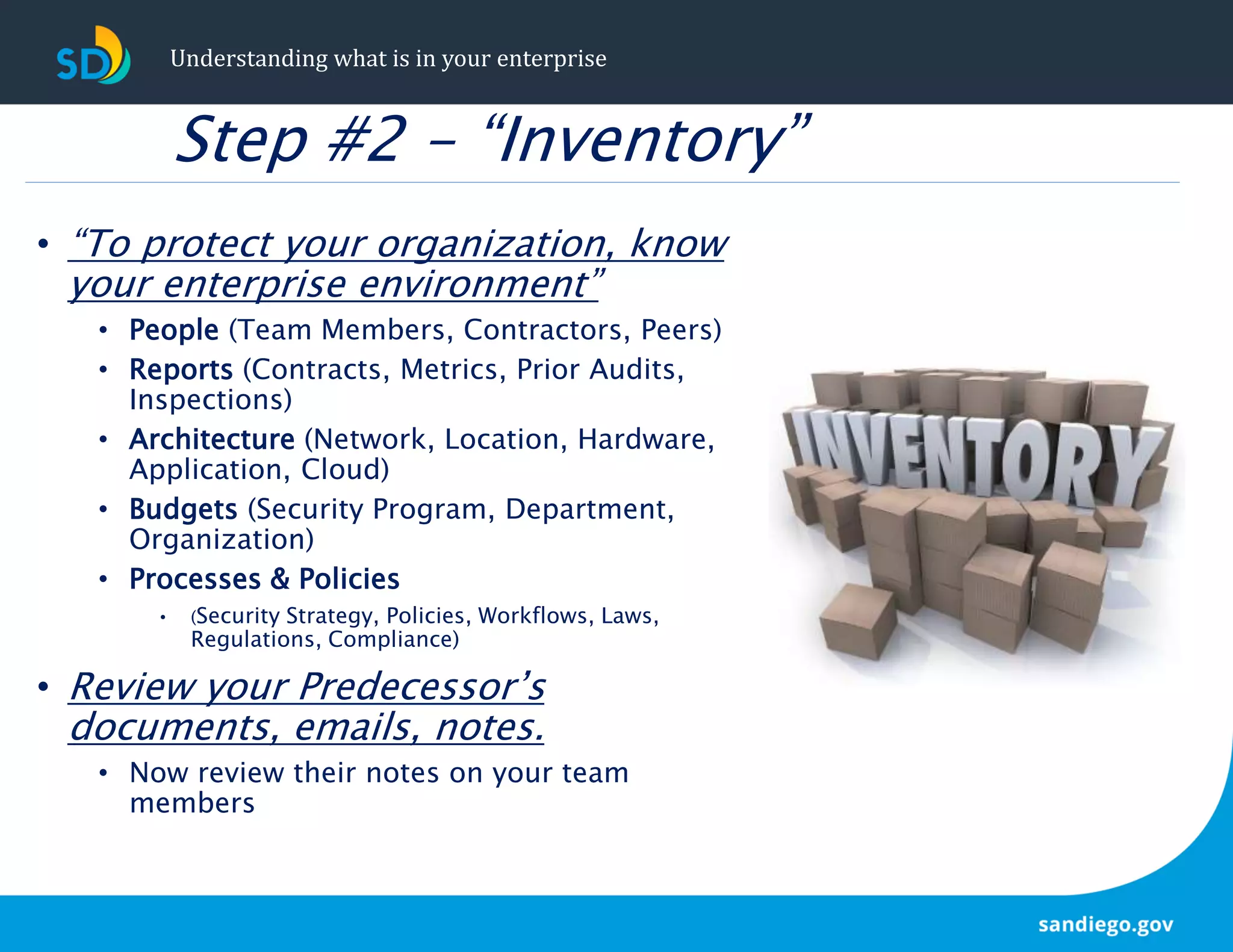 SD

Understanding what is in your enterprise

Step #2 – “Inventory”

• “To protect your organization, know your enterprise environment”
  • People (Team Members, Contractors, Peers)
  • Reports (Contracts, Metrics, Prior Audits, Inspections)
  • Architecture (Network, Location, Hardware, Application, Cloud)
  • Budgets (Security Program, Department, Organization)
  • Processes & Policies
    • (Security Strategy, Policies, Workflows, Laws, Regulations, Compliance)
• Review your Predecessor’s documents, emails, notes.
  • Now review their notes on your team members

INVENTORY

sandiego.gov